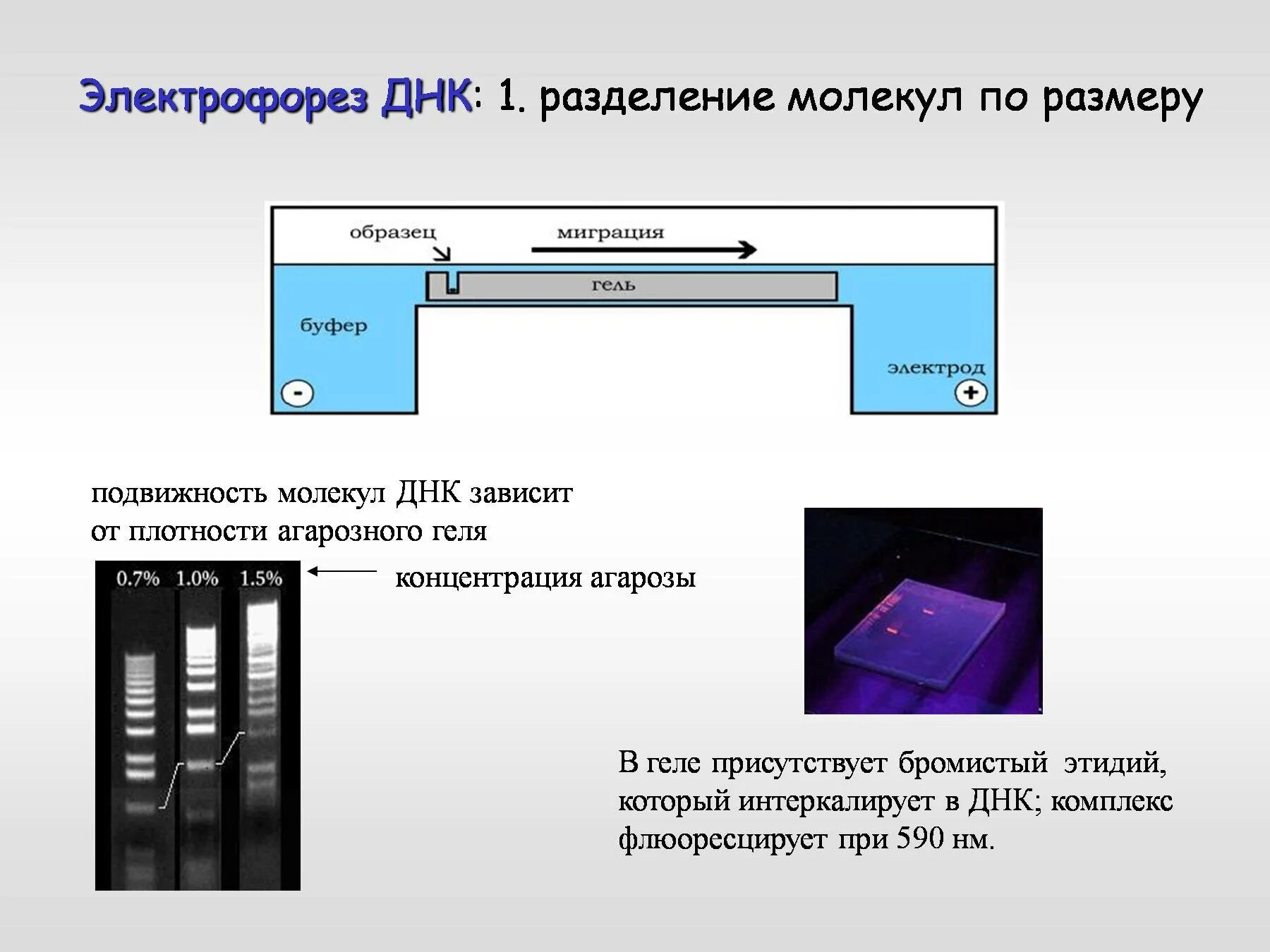 Электрофорез ДНК: 1. разделение молекул по размеру

образец

миграция

гель

буфер

электрод

-

+

подвижность молекул ДНК зависит от плотности агарозного геля

0.7% 1.0% 1.5%

концентрация агарозы

В геле присутствует бромистый этидий, который интеркалирует в ДНК; комплекс флюоресцирует при 590 нм.